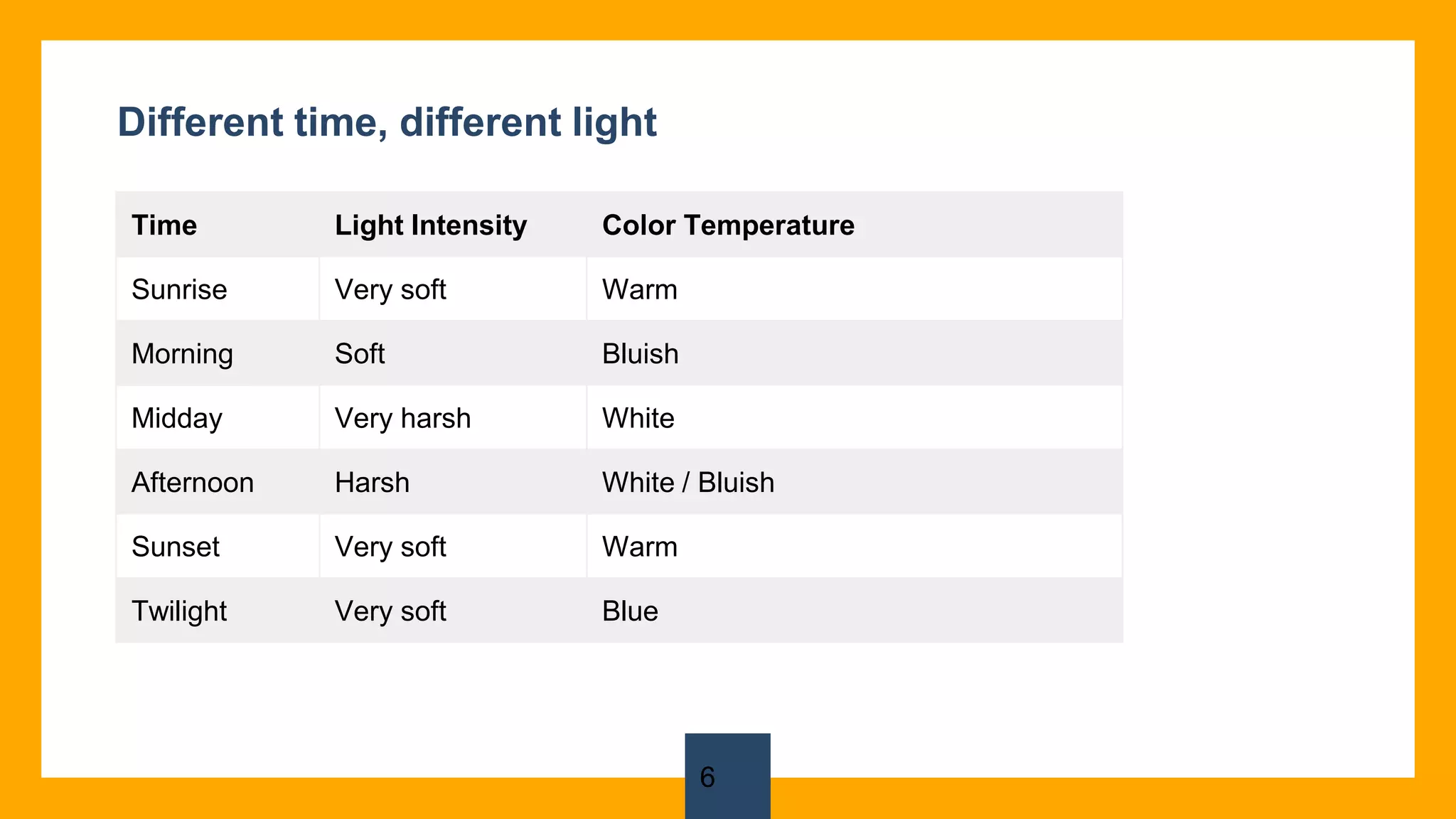 Different time, different light

| Time | Light Intensity | Color Temperature |
|---|---|---|
| Sunrise | Very soft | Warm |
| Morning | Soft | Bluish |
| Midday | Very harsh | White |
| Afternoon | Harsh | White / Bluish |
| Sunset | Very soft | Warm |
| Twilight | Very soft | Blue |

6